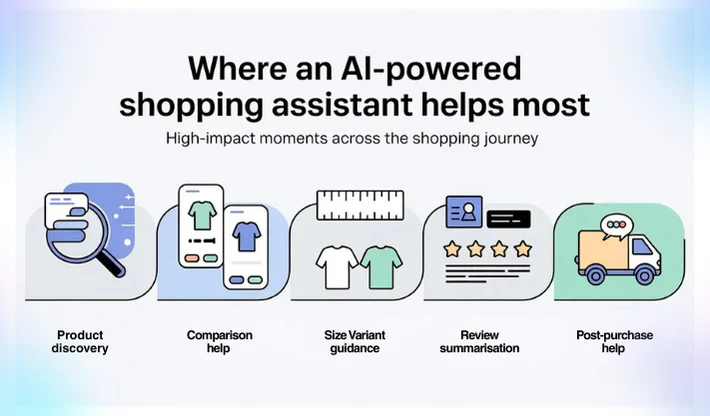 Where an AI-powered shopping assistant helps most

High-impact moments across the shopping journey

Product discovery

Comparison help

Size Variant guidance

Review summarisation

Post-purchase help